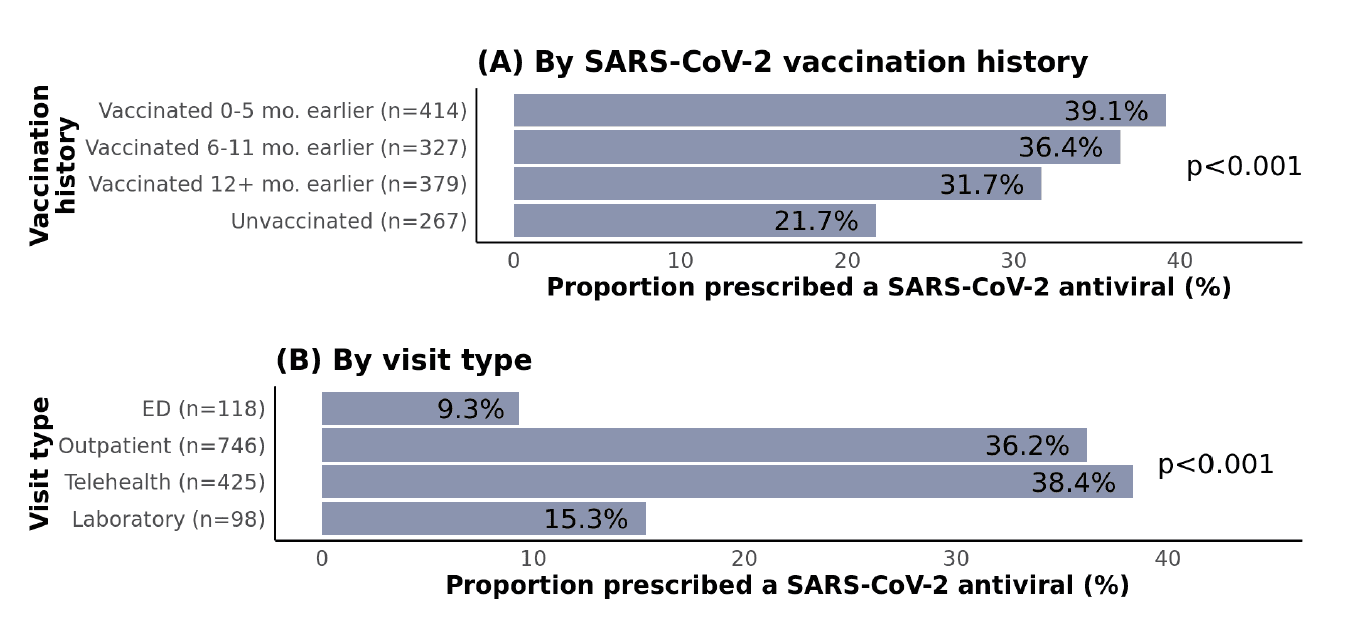 (A) By SARS-CoV-2 vaccination history

Vaccination history

Vaccinated 0-5 mo. earlier (n=414)
Vaccinated 6-11 mo. earlier (n=327)
Vaccinated 12+ mo. earlier (n=379)
Unvaccinated (n=267)

39.1%
36.4%
31.7%
21.7%

p<0.001

0 10 20 30 40

Proportion prescribed a SARS-CoV-2 antiviral (%)

(B) By visit type

Visit type

ED (n=118)
Outpatient (n=746)
Telehealth (n=425)
Laboratory (n=98)

9.3%
36.2%
38.4%
15.3%

p<0.001

0 10 20 30 40

Proportion prescribed a SARS-CoV-2 antiviral (%)